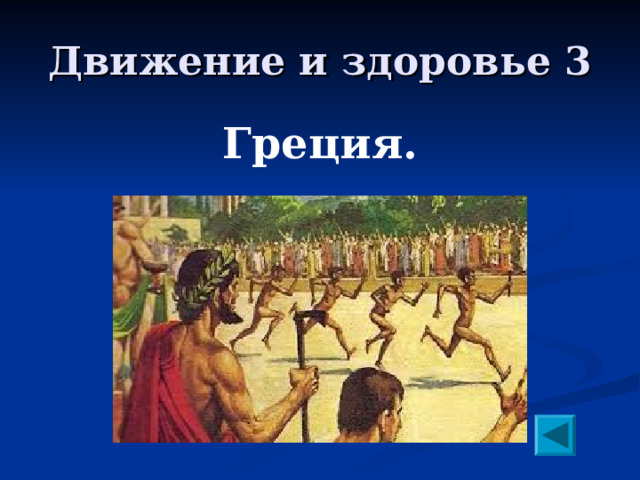 Движение и здоровье 3

Греция.